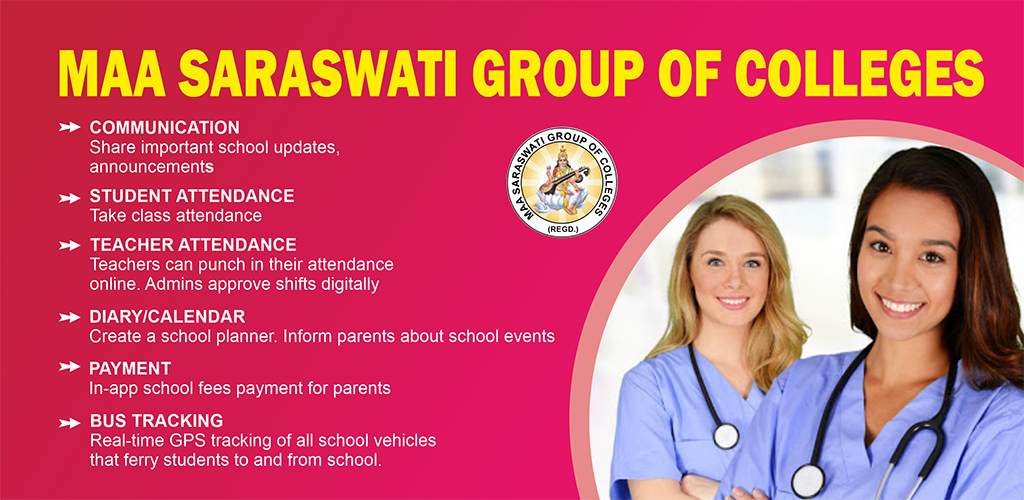 MAA SARASWATI GROUP OF COLLEGES

COMMUNICATION
Share important school updates, announcements

STUDENT ATTENDANCE
Take class attendance

TEACHER ATTENDANCE
Teachers can punch in their attendance online. Admins approve shifts digitally

DIARY/CALENDAR
Create a school planner. Inform parents about school events

PAYMENT
In-app school fees payment for parents

BUS TRACKING
Real-time GPS tracking of all school vehicles that ferry students to and from school.

MAA SARASWATI GROUP OF COLLEGES
(REGD.)